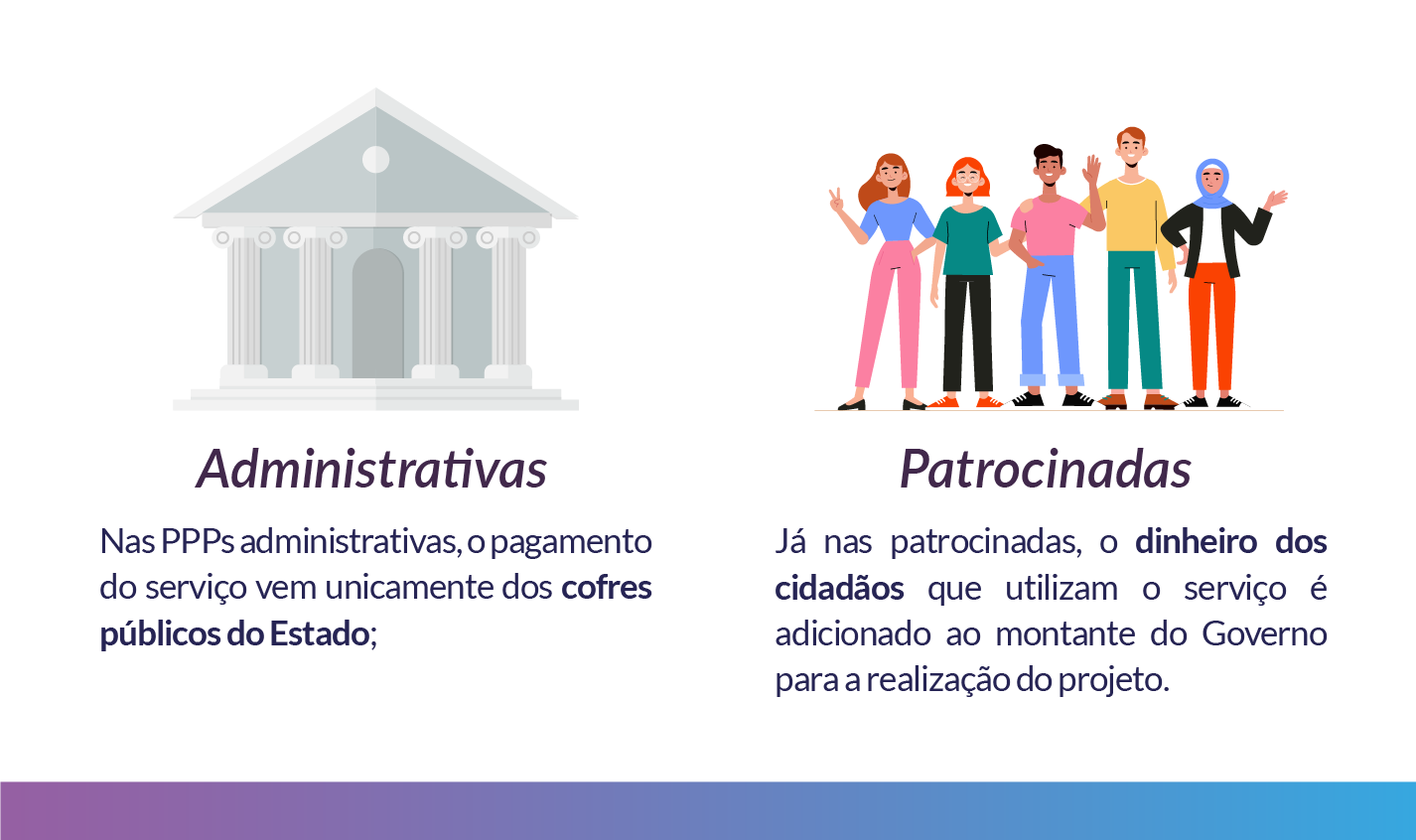 Administrativas

Nas PPPs administrativas, o pagamento do serviço vem unicamente dos cofres públicos do Estado;

Patrocinadas

Já nas patrocinadas, o dinheiro dos cidadãos que utilizam o serviço é adicionado ao montante do Governo para a realização do projeto.